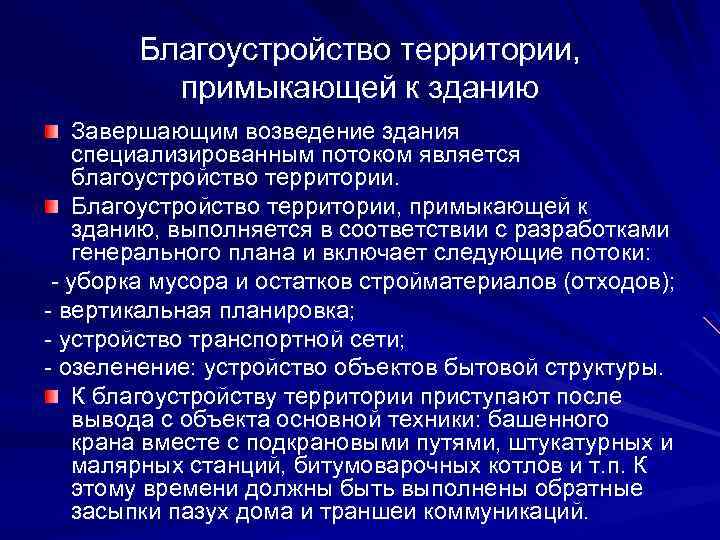 Благоустройство территории, примыкающей к зданию

Завершающим возведение здания специализированным потоком является благоустройство территории.

Благоустройство территории, примыкающей к зданию, выполняется в соответствии с разработками генерального плана и включает следующие потоки:

- уборка мусора и остатков стройматериалов (отходов);
- вертикальная планировка;
- устройство транспортной сети;
- озеленение: устройство объектов бытовой структуры.

К благоустройству территории приступают после вывода с объекта основной техники: башенного крана вместе с подкрановыми путями, штукатурных и малярных станций, битумоварочных котлов и т.п. К этому времени должны быть выполнены обратные засыпки пазух дома и траншеи коммуникаций.